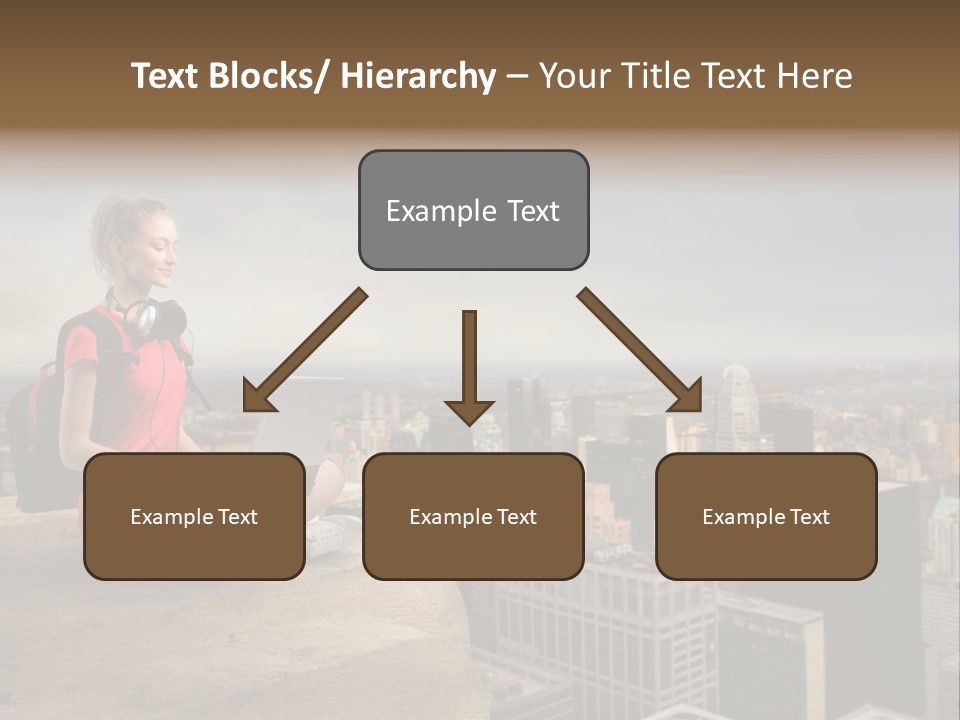 Text Blocks/ Hierarchy – Your Title Text Here

Example Text

Example Text

Example Text

Example Text